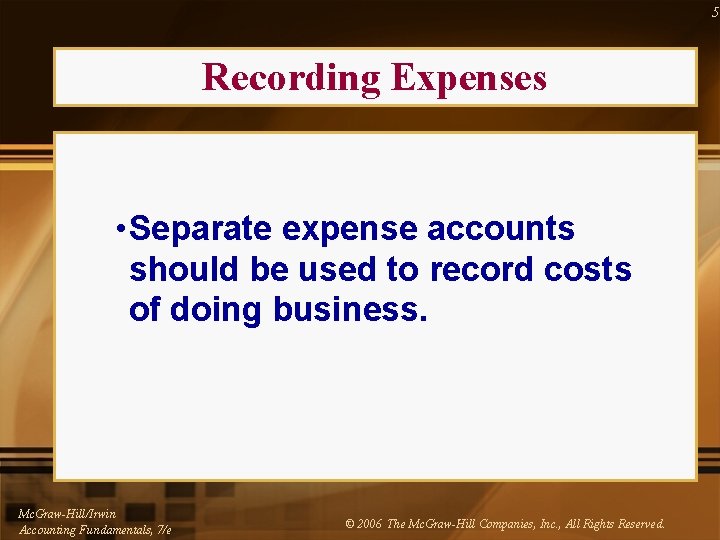 5

Recording Expenses

•Separate expense accounts should be used to record costs of doing business.

McGraw-Hill/Irwin
Accounting Fundamentals, 7/e

© 2006 The McGraw-Hill Companies, Inc., All Rights Reserved.